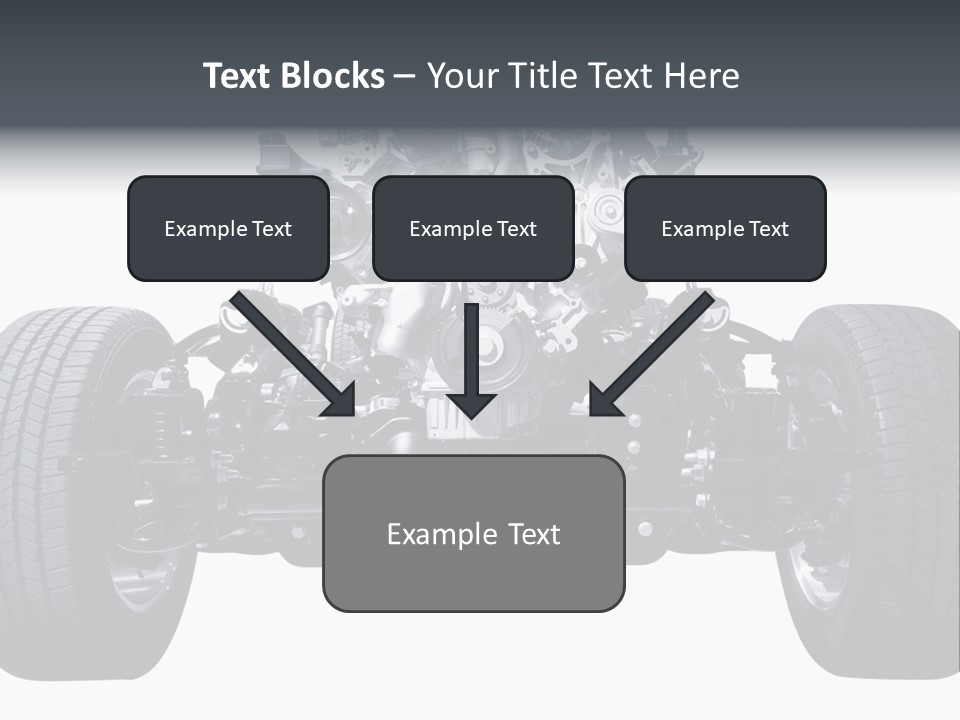 Text Blocks – Your Title Text Here

Example Text

Example Text

Example Text

Example Text